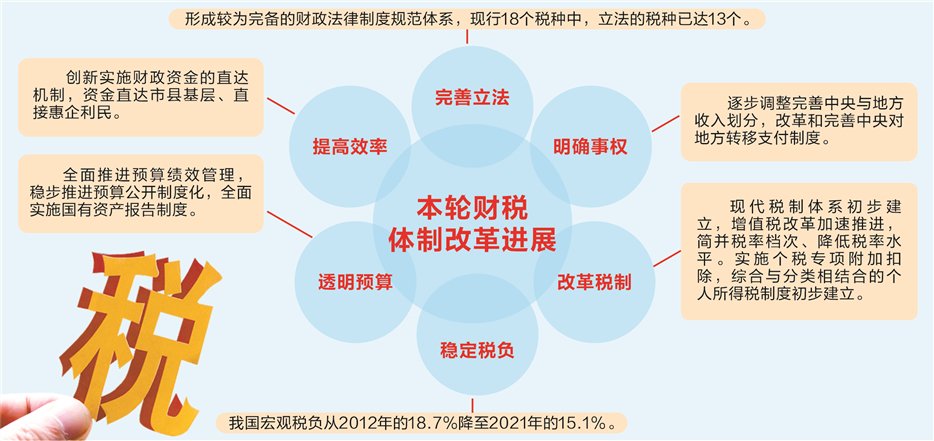 形成较为完备的财政法律制度规范体系，现行18个税种中，立法的税种已达13个。

创新实施财政资金的直达机制，资金直达市县基层、直接惠企利民。

全面推进预算绩效管理，稳步推进预算公开制度化，全面实施国有资产报告制度。

完善立法

提高效率

明确事权

本轮财税体制改革进展

透明预算

改革税制

稳定税负

逐步调整完善中央与地方收入划分，改革和完善中央对地方转移支付制度。

现代税制体系初步建立，增值税改革加速推进，简并税率档次、降低税率水平。实施个税专项附加扣除，综合与分类相结合的个人所得税制度初步建立。

税

我国宏观税负从2012年的18.7%降至2021年的15.1%。